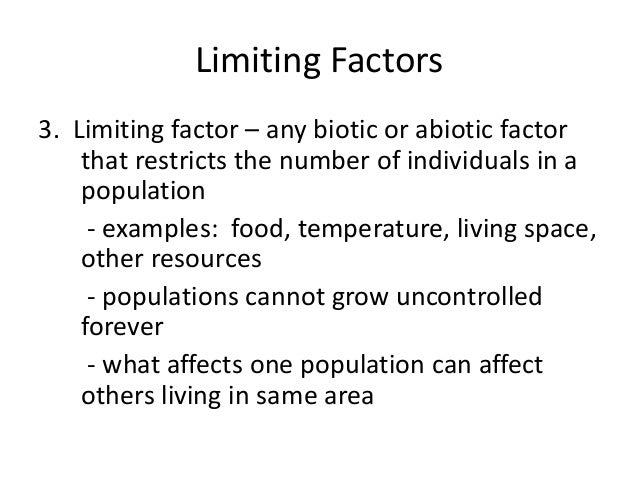 Limiting Factors

3. Limiting factor – any biotic or abiotic factor that restricts the number of individuals in a population

- examples: food, temperature, living space, other resources

- populations cannot grow uncontrolled forever

- what affects one population can affect others living in same area